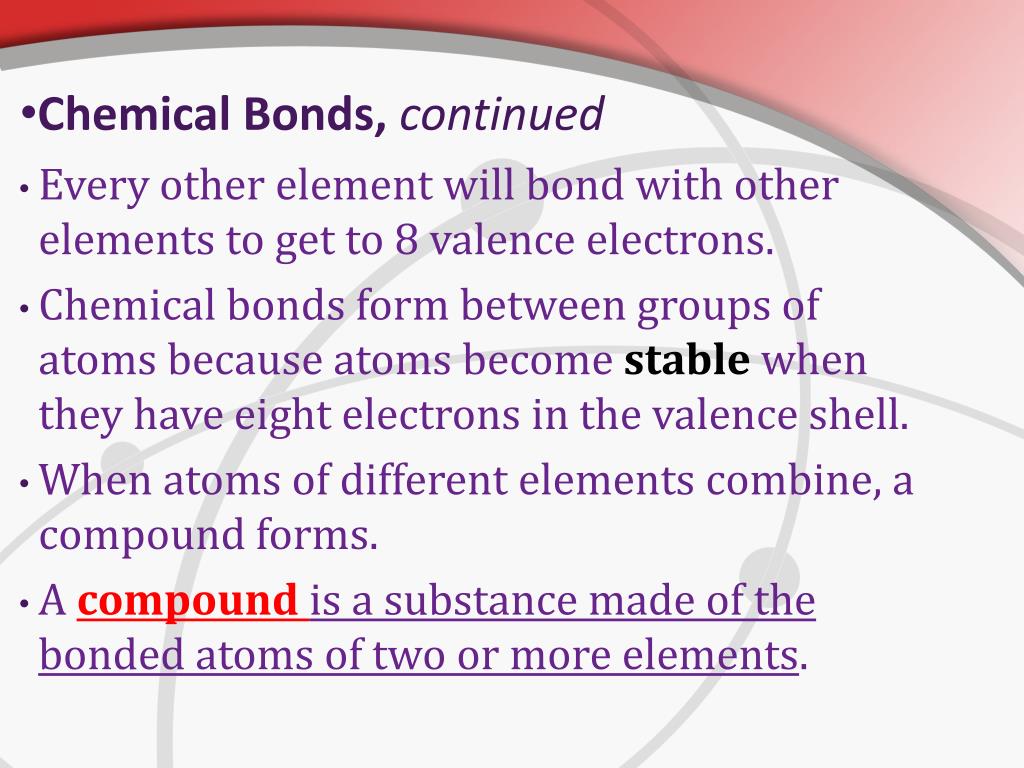 •Chemical Bonds, continued

• Every other element will bond with other elements to get to 8 valence electrons.

• Chemical bonds form between groups of atoms because atoms become stable when they have eight electrons in the valence shell.

• When atoms of different elements combine, a compound forms.

• A compound is a substance made of the bonded atoms of two or more elements.